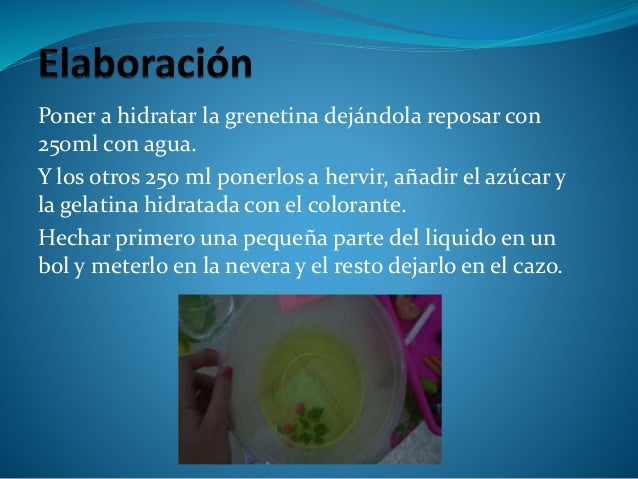 Elaboración

Poner a hidratar la grenetina dejándola reposar con 250ml con agua.

Y los otros 250 ml ponerlos a hervir, añadir el azúcar y la gelatina hidratada con el colorante.

Hechar primero una pequeña parte del liquido en un bol y meterlo en la nevera y el resto dejarlo en el cazo.